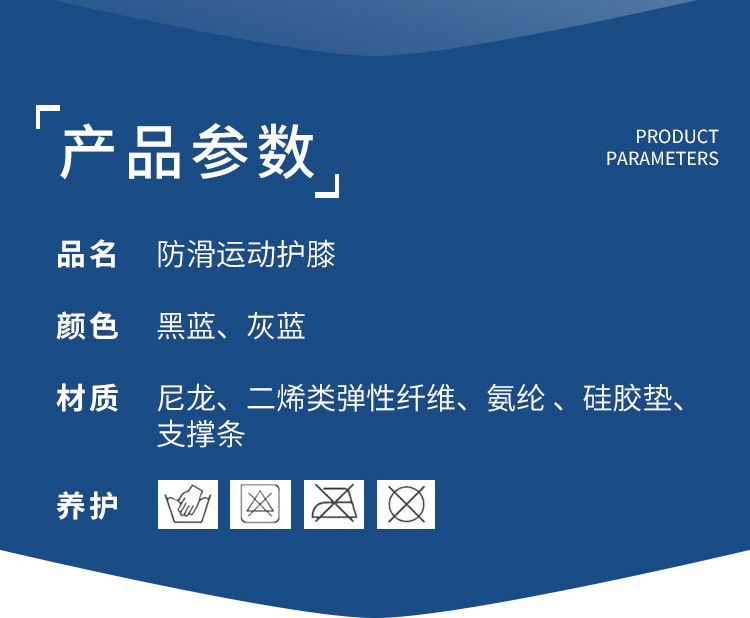 「产品参数」

PRODUCT PARAMETERS

品名 防滑运动护膝

颜色 黑蓝、灰蓝

材质 尼龙、二烯类弹性纤维、氨纶 、硅胶垫、支撑条

养护